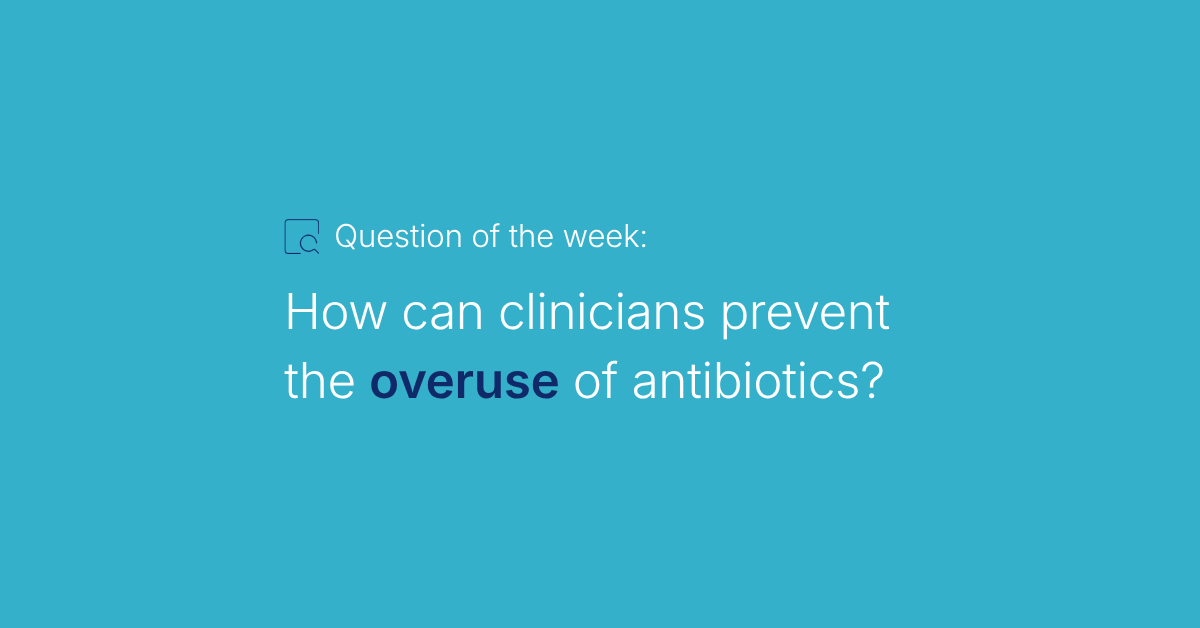 Question of the week:

How can clinicians prevent the overuse of antibiotics?